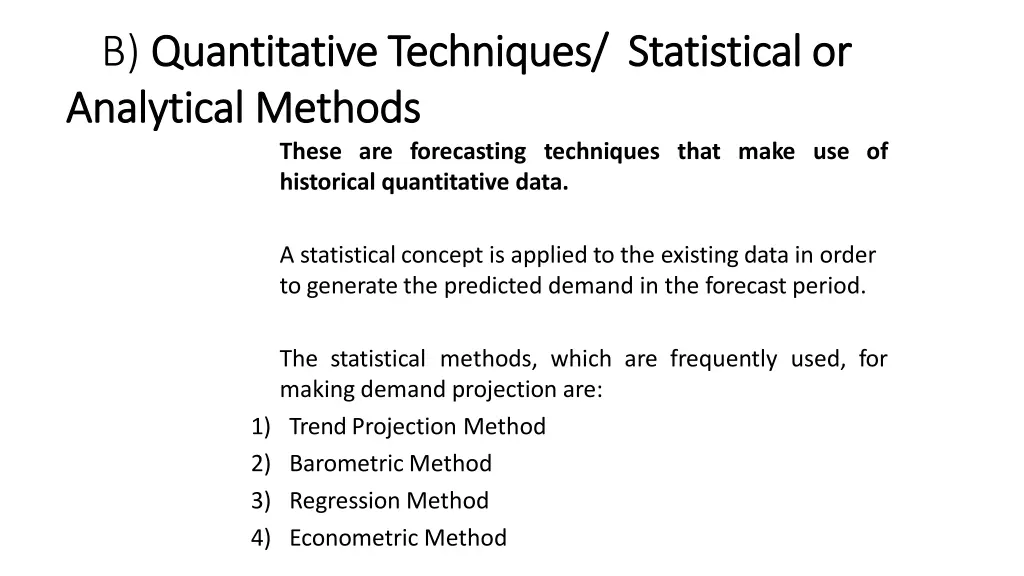 B) Quantitative Techniques/ Statistical or Analytical Methods

These are forecasting techniques that make use of historical quantitative data.

A statistical concept is applied to the existing data in order to generate the predicted demand in the forecast period.

The statistical methods, which are frequently used, for making demand projection are:
1) Trend Projection Method
2) Barometric Method
3) Regression Method
4) Econometric Method